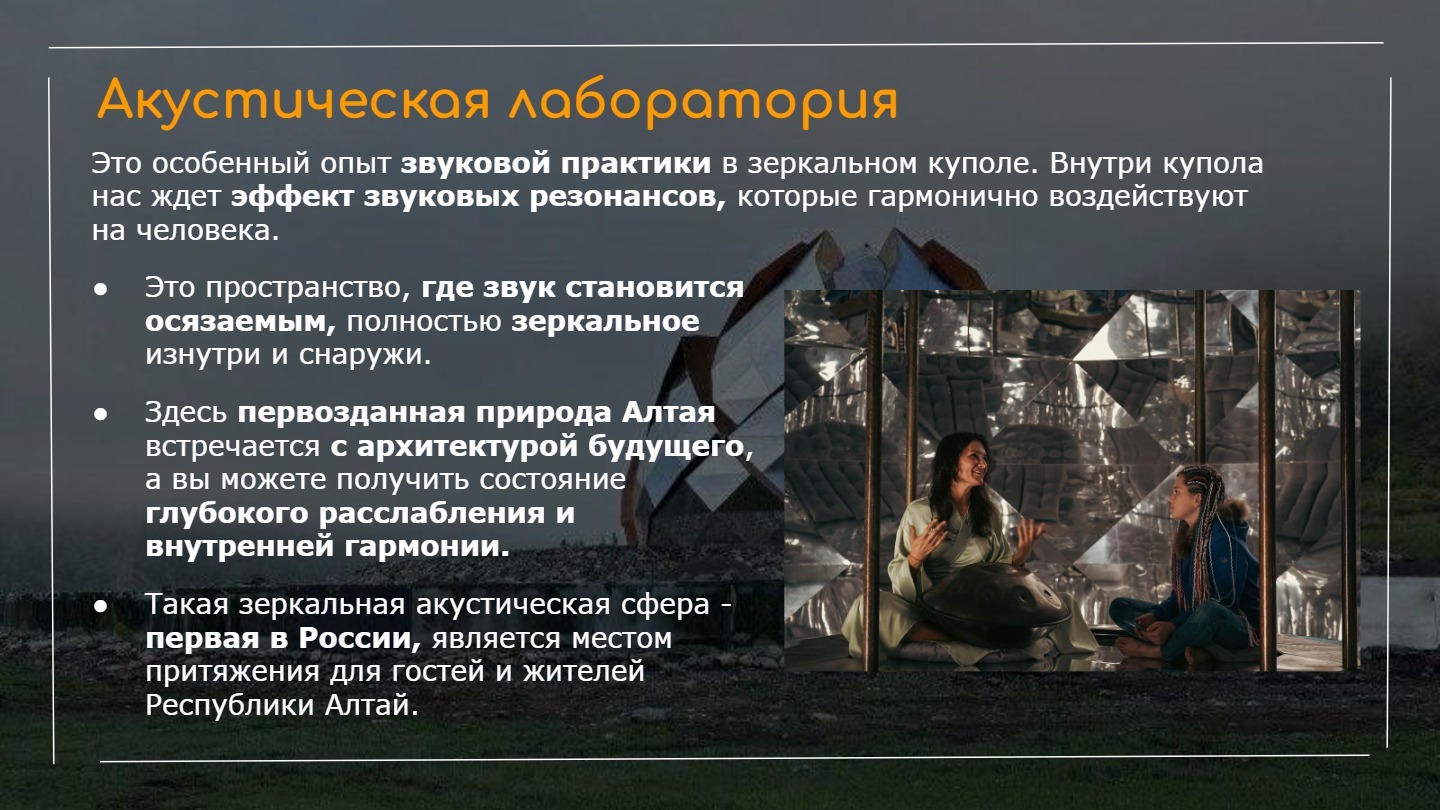 Акустическая лаборатория

Это особенный опыт звуковой практики в зеркальном куполе. Внутри купола нас ждет эффект звуковых резонансов, которые гармонично воздействуют на человека.

● Это пространство, где звук становится осязаемым, полностью зеркальное изнутри и снаружи.

● Здесь первозданная природа Алтая встречается с архитектурой будущего, а вы можете получить состояние глубокого расслабления и внутренней гармонии.

● Такая зеркальная акустическая сфера - первая в России, является местом притяжения для гостей и жителей Республики Алтай.